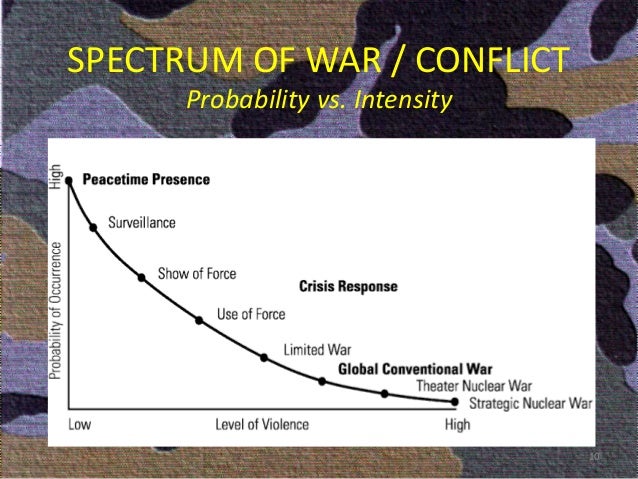 SPECTRUM OF WAR / CONFLICT
Probability vs. Intensity

High
Probability of Occurrence
Peacetime Presence
Surveillance
Show of Force
Crisis Response
Use of Force
Limited War
Global Conventional War
Theater Nuclear War
Strategic Nuclear War
Low
Level of Violence
High

10